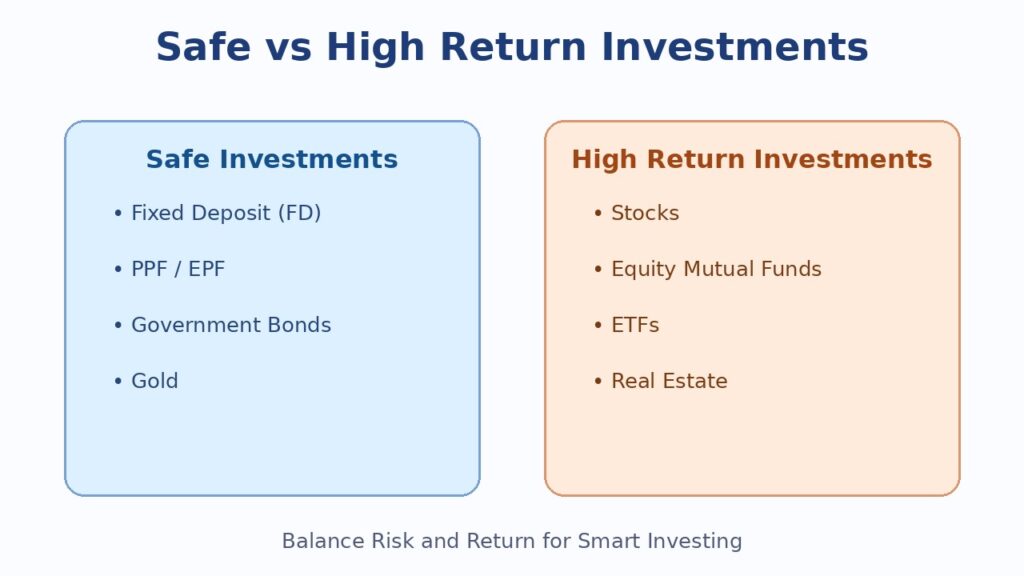 Safe vs High Return Investments

Safe Investments

• Fixed Deposit (FD)

• PPF / EPF

• Government Bonds

• Gold

High Return Investments

• Stocks

• Equity Mutual Funds

• ETFs

• Real Estate

Balance Risk and Return for Smart Investing